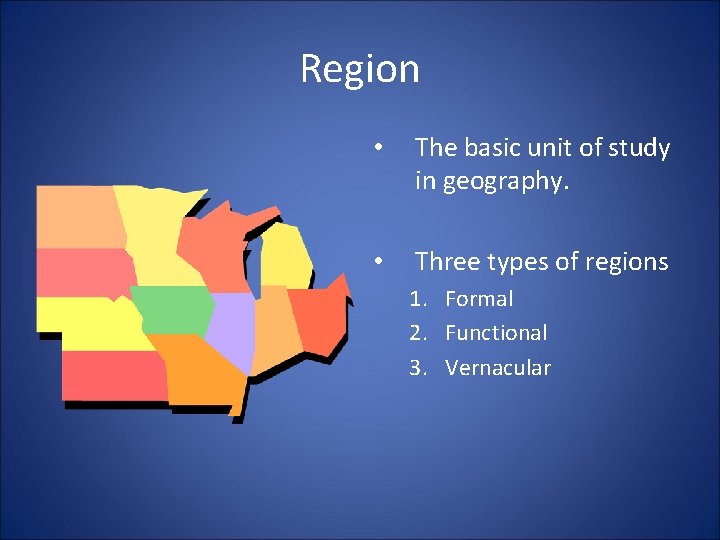 Region

• The basic unit of study in geography.

• Three types of regions
1. Formal
2. Functional
3. Vernacular